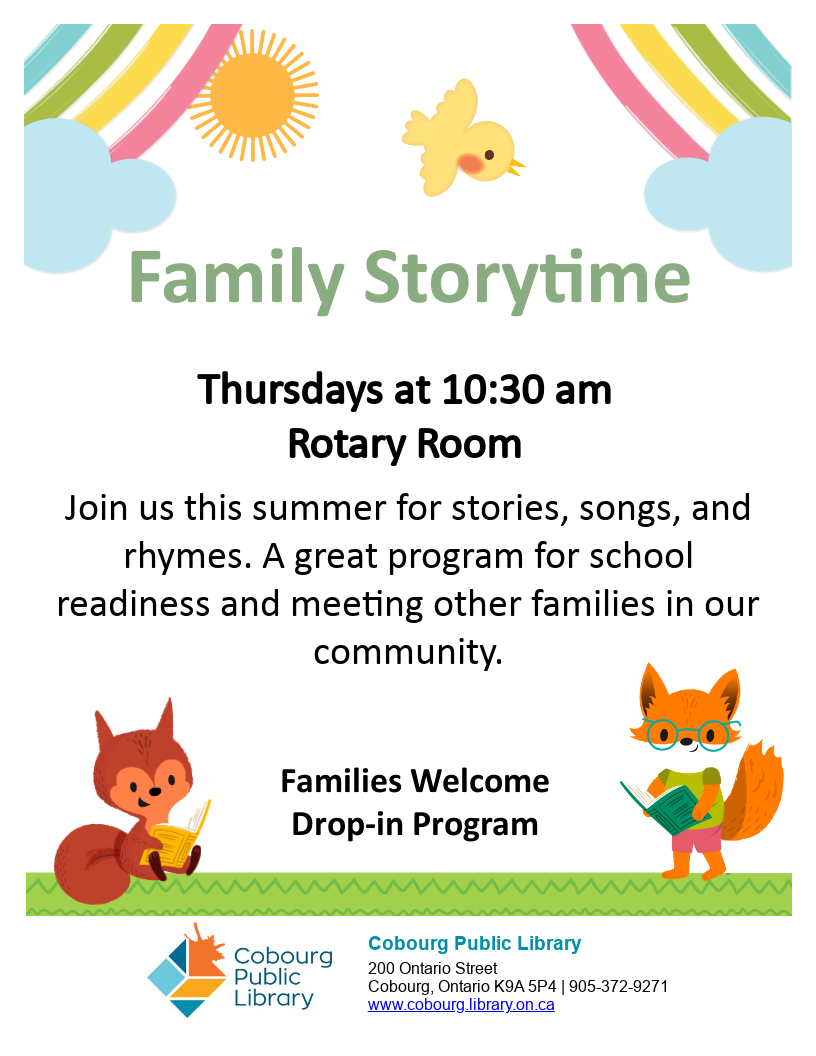 Family Storytime

Thursdays at 10:30 am
Rotary Room

Join us this summer for stories, songs, and rhymes. A great program for school readiness and meeting other families in our community.

Families Welcome
Drop-in Program

Cobourg Public Library

Cobourg Public Library
200 Ontario Street
Cobourg, Ontario K9A 5P4 | 905-372-9271
www.cobourg.library.on.ca